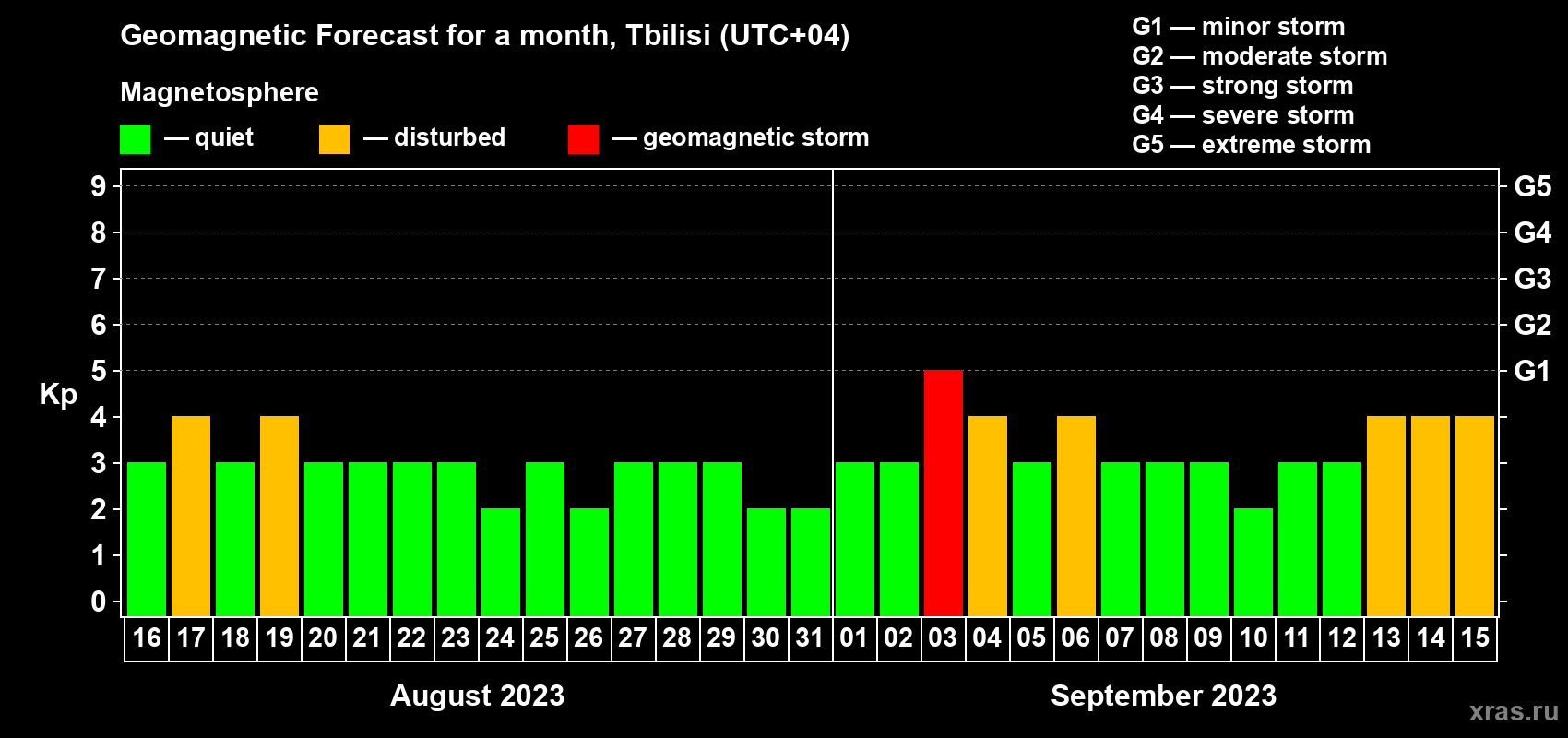 Geomagnetic Forecast for a month, Tbilisi (UTC+04)

Magnetosphere

— quiet — disturbed — geomagnetic storm

G1 — minor storm
G2 — moderate storm
G3 — strong storm
G4 — severe storm
G5 — extreme storm

Kp

9 8 7 6 5 4 3 2 1 0

G5 G4 G3 G2 G1

16 17 18 19 20 21 22 23 24 25 26 27 28 29 30 31 01 02 03 04 05 06 07 08 09 10 11 12 13 14 15

August 2023

September 2023

xras.ru